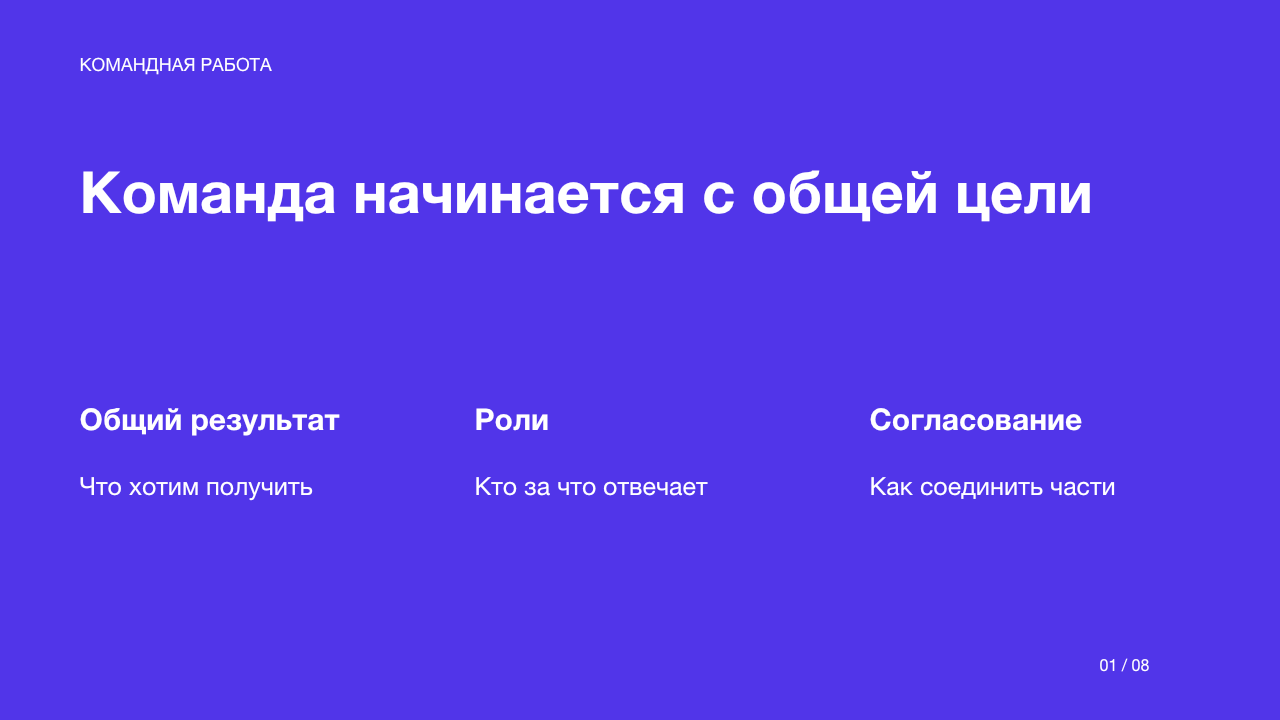 КОМАНДНАЯ РАБОТА

Команда начинается с общей цели

Общий результат

Что хотим получить

Роли

Кто за что отвечает

Согласование

Как соединить части

01 / 08